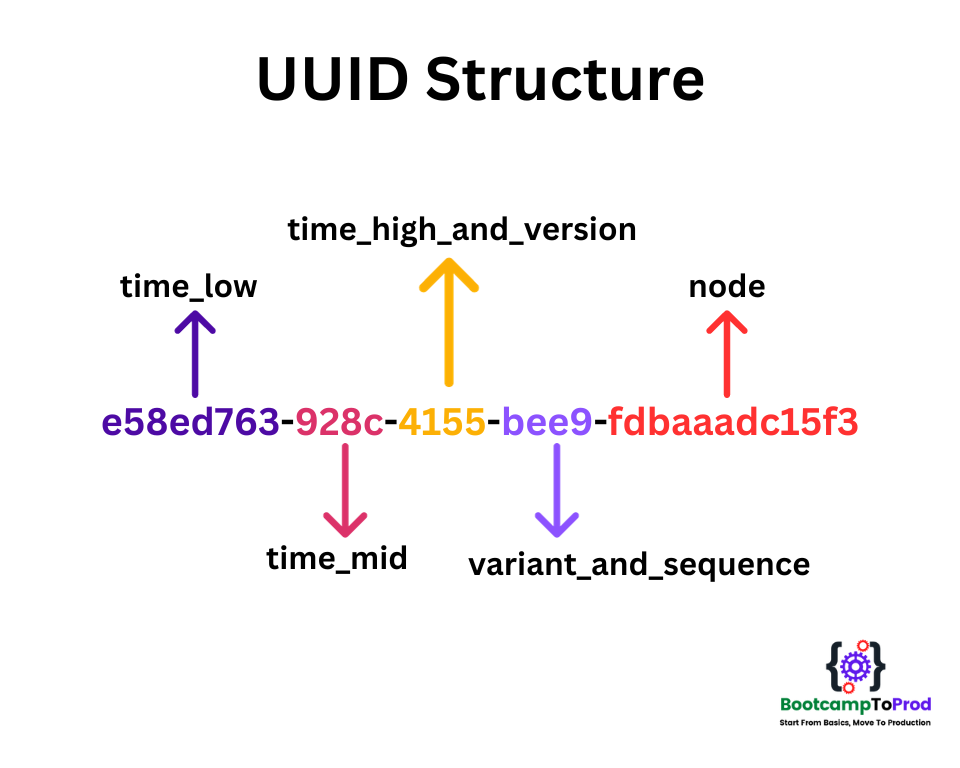 UUID Structure

time_high_and_version

time_low

node

e58ed763-928c-4155-bee9-fdbaaadc15f3

time_mid

variant_and_sequence

BootcampToProd
Start From Basics, Move To Production